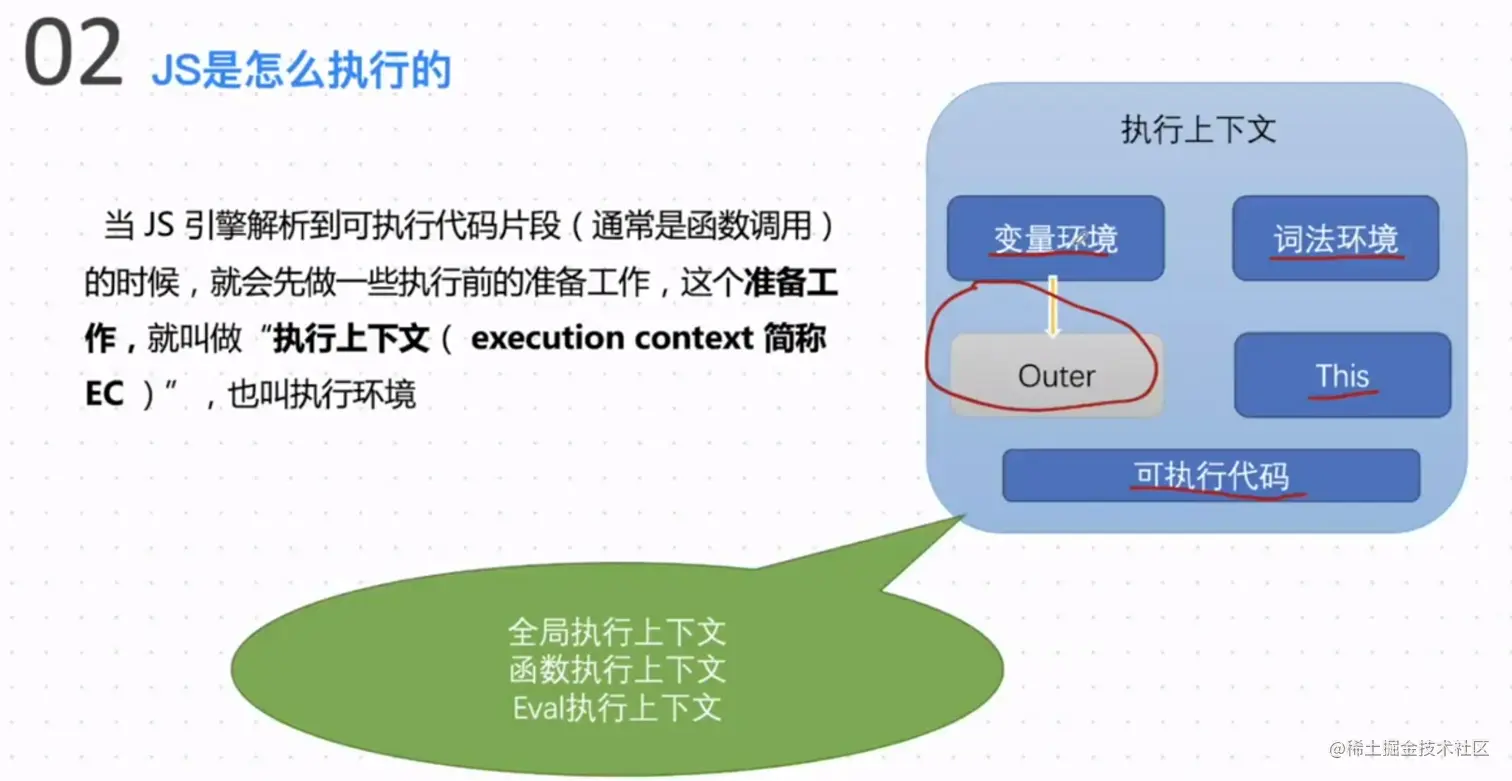 02 JS是怎么执行的

当 JS 引擎解析到可执行代码片段（通常是函数调用）的时候，就会先做一些执行前的准备工作，这个准备工作，就叫做“执行上下文（ execution context 简称 EC ）”，也叫执行环境

执行上下文

变量环境

词法环境

Outer

This

可执行代码

全局执行上下文
函数执行上下文
Eval执行上下文

@稀土掘金技术社区